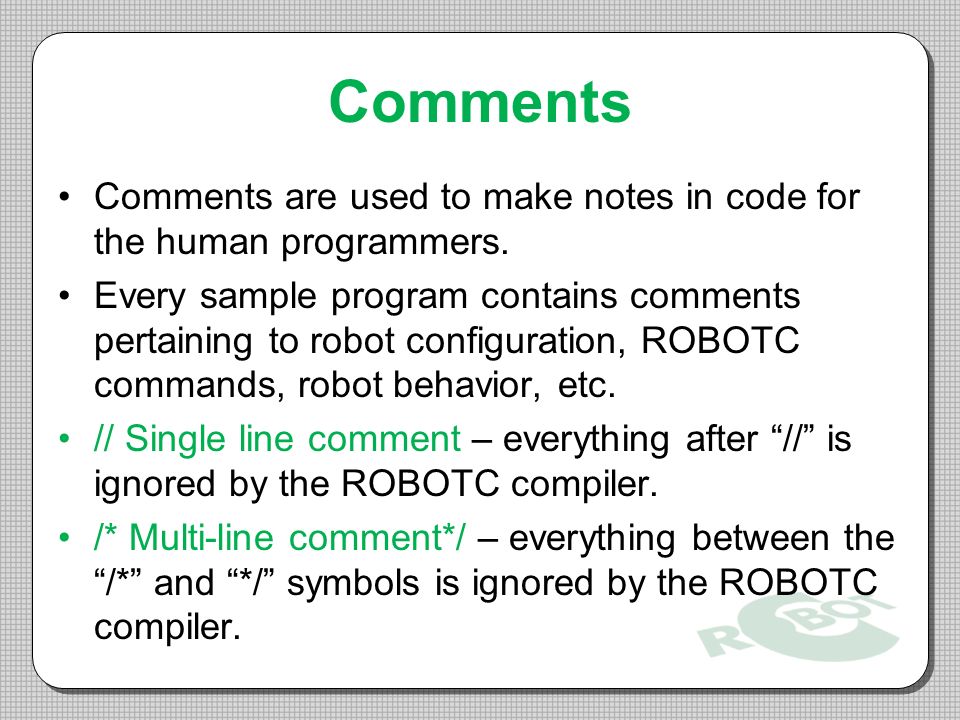 Comments

• Comments are used to make notes in code for the human programmers.

• Every sample program contains comments pertaining to robot configuration, ROBOTC commands, robot behavior, etc.

• // Single line comment – everything after “//” is ignored by the ROBOTC compiler.

• /* Multi-line comment*/ – everything between the “/*” and “*/” symbols is ignored by the ROBOTC compiler.

ROBOT